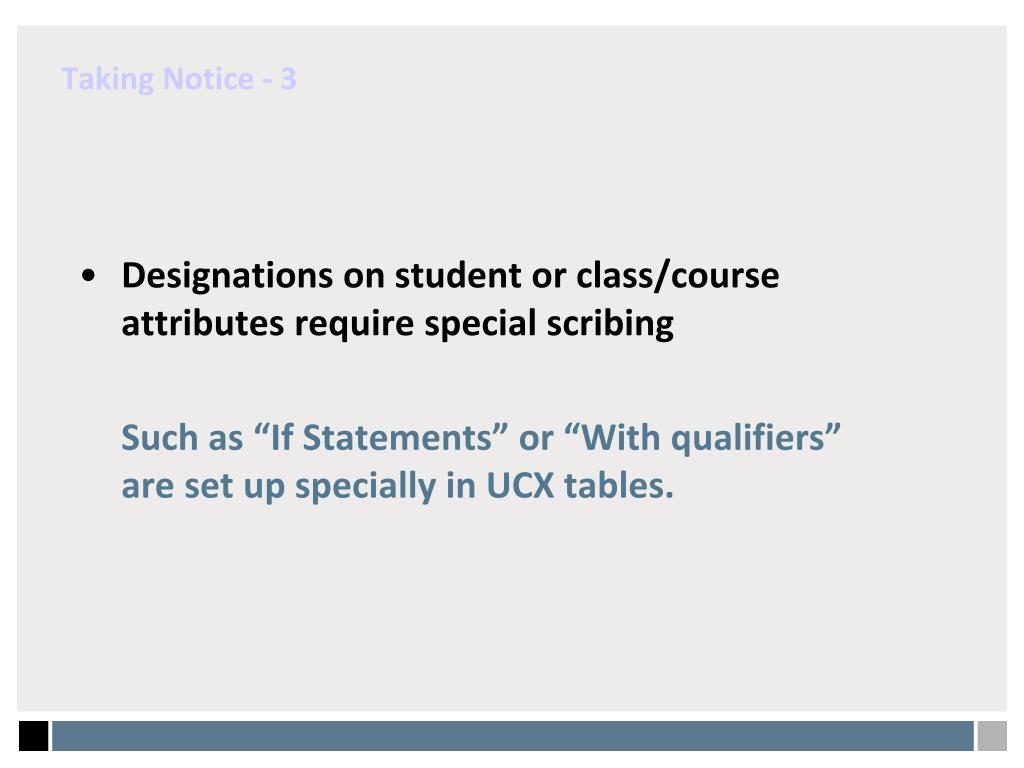 Taking Notice - 3

• Designations on student or class/course attributes require special scribing

Such as “If Statements” or “With qualifiers” are set up specially in UCX tables.